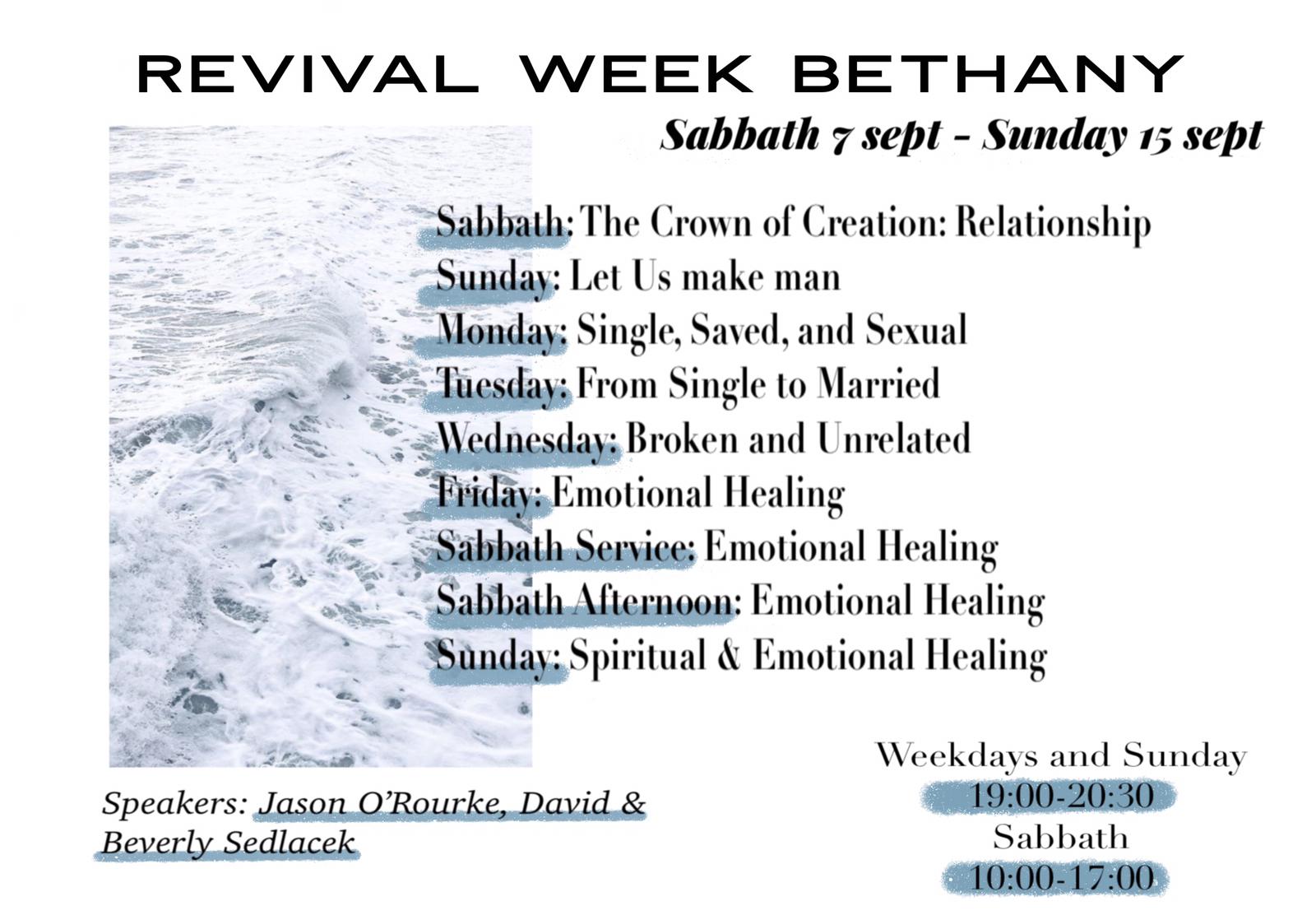 REVIVAL WEEK BETHANY

Sabbath 7 sept - Sunday 15 sept

Sabbath: The Crown of Creation: Relationship
Sunday: Let Us make man
Monday: Single, Saved, and Sexual
Tuesday: From Single to Married
Wednesday: Broken and Unrelated
Friday: Emotional Healing
Sabbath Service: Emotional Healing
Sabbath Afternoon: Emotional Healing
Sunday: Spiritual & Emotional Healing

Speakers: Jason O'Rourke, David & Beverly Sedlacek

Weekdays and Sunday
19:00-20:30
Sabbath
10:00-17:00